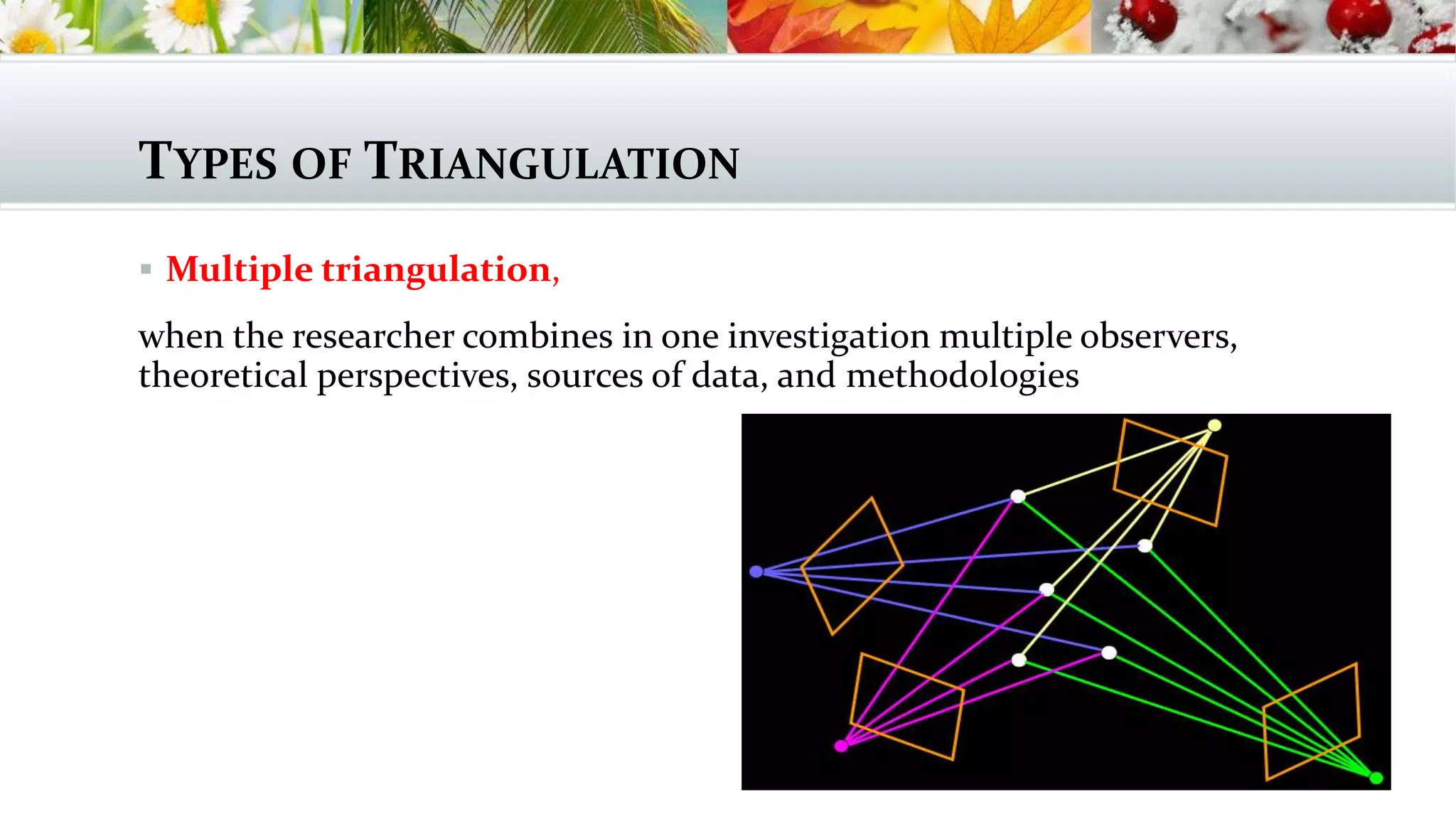 TYPES OF TRIANGULATION

▪ Multiple triangulation,

when the researcher combines in one investigation multiple observers, theoretical perspectives, sources of data, and methodologies